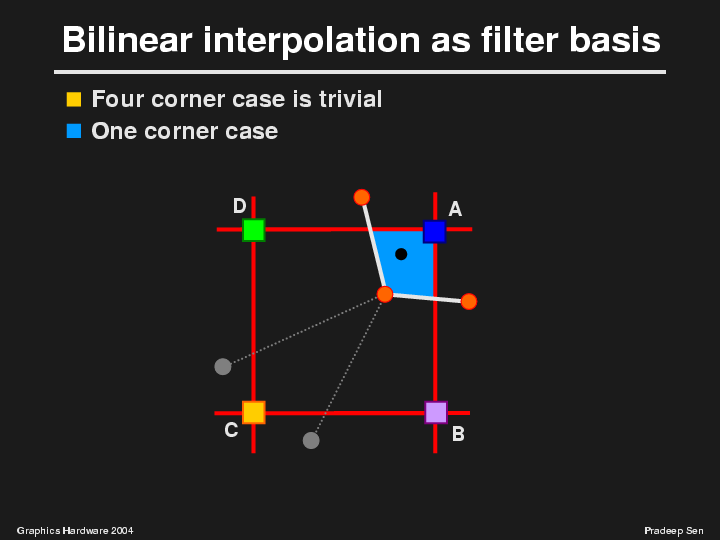 Bilinear interpolation as filter basis

Four corner case is trivial

One corner case

D

A

C

B

Graphics Hardware 2004

Pradeep Sen